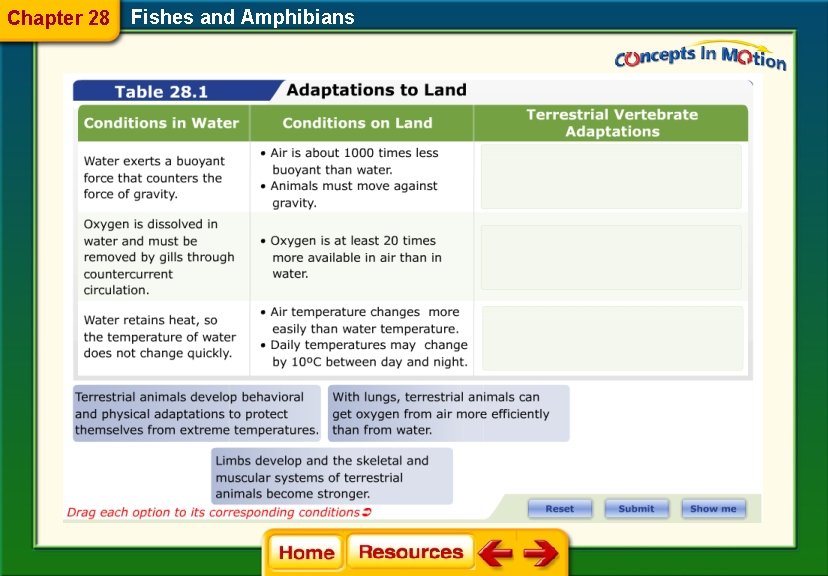 Chapter 28 Fishes and Amphibians

Concepts In Motion

Table 28.1 Adaptations to Land

| Conditions in Water | Conditions on Land | Terrestrial Vertebrate Adaptations |
|---|---|---|
| Water exerts a buoyant force that counters the force of gravity. | • Air is about 1000 times less buoyant than water. • Animals must move against gravity. | |
| Oxygen is dissolved in water and must be removed by gills through countercurrent circulation. | • Oxygen is at least 20 times more available in air than in water. | |
| Water retains heat, so the temperature of water does not change quickly. | • Air temperature changes more easily than water temperature. • Daily temperatures may change by 10ºC between day and night. | |

Terrestrial animals develop behavioral and physical adaptations to protect themselves from extreme temperatures.

With lungs, terrestrial animals can get oxygen from air more efficiently than from water.

Limbs develop and the skeletal and muscular systems of terrestrial animals become stronger.

Drag each option to its corresponding conditions

Reset Submit Show me

Home Resources